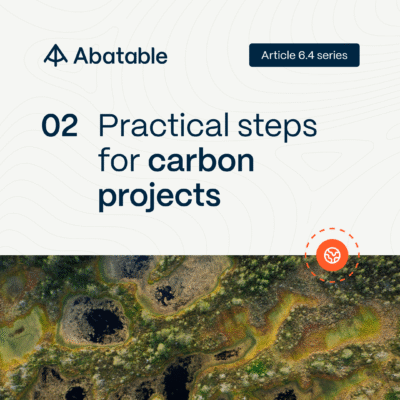 Abatable

Article 6.4 series

02 Practical steps for carbon projects